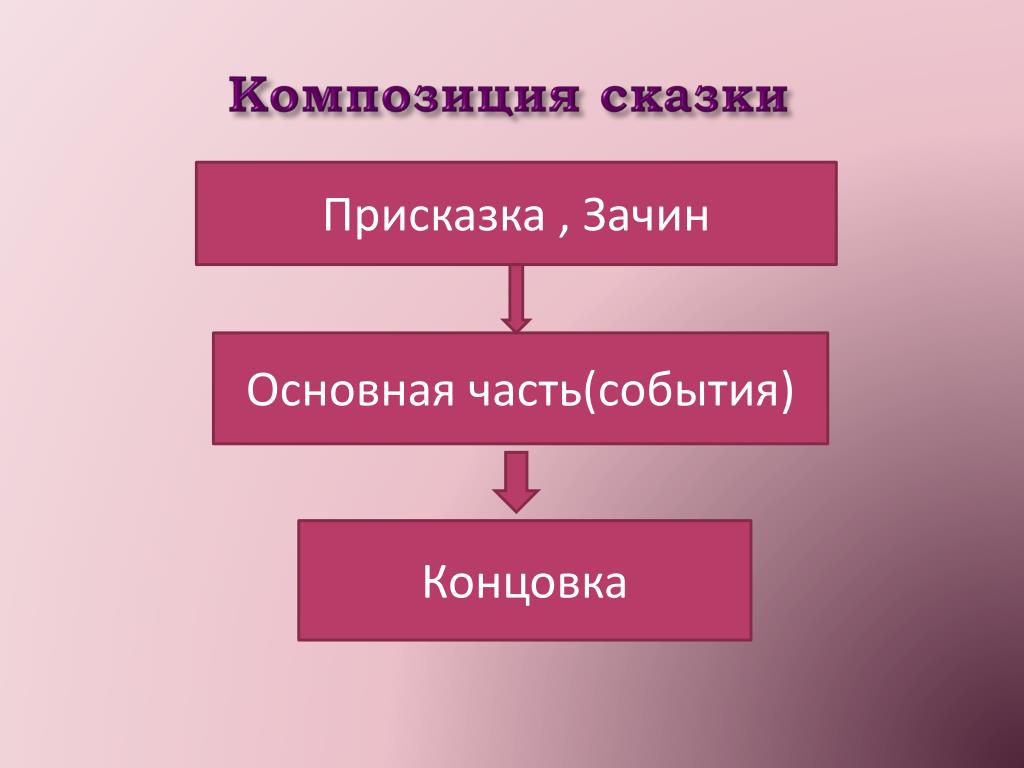 Композиция сказки

Присказка , Зачин

Основная часть(события)

Концовка